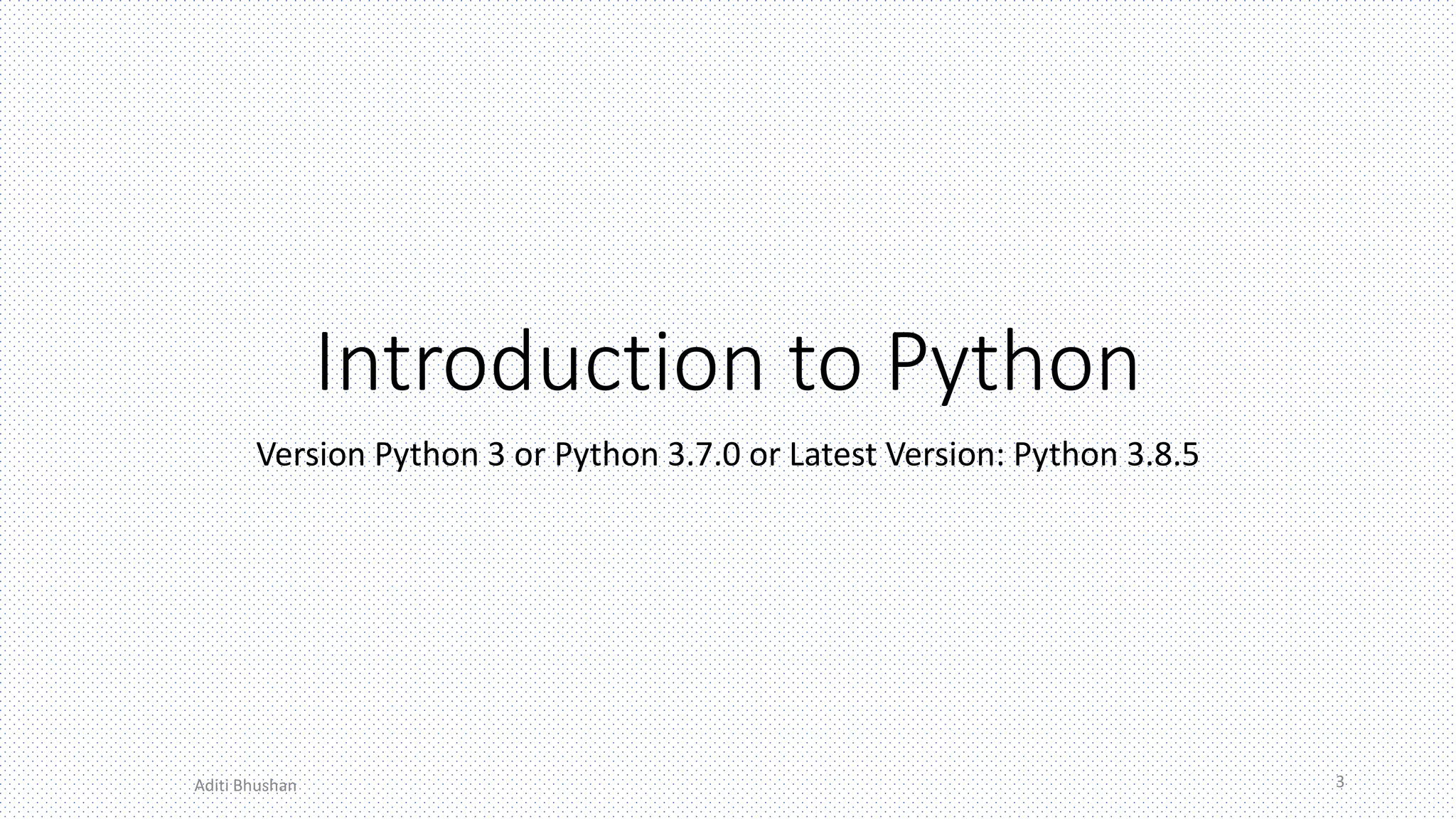 Introduction to Python

Version Python 3 or Python 3.7.0 or Latest Version: Python 3.8.5

Aditi Bhushan

3